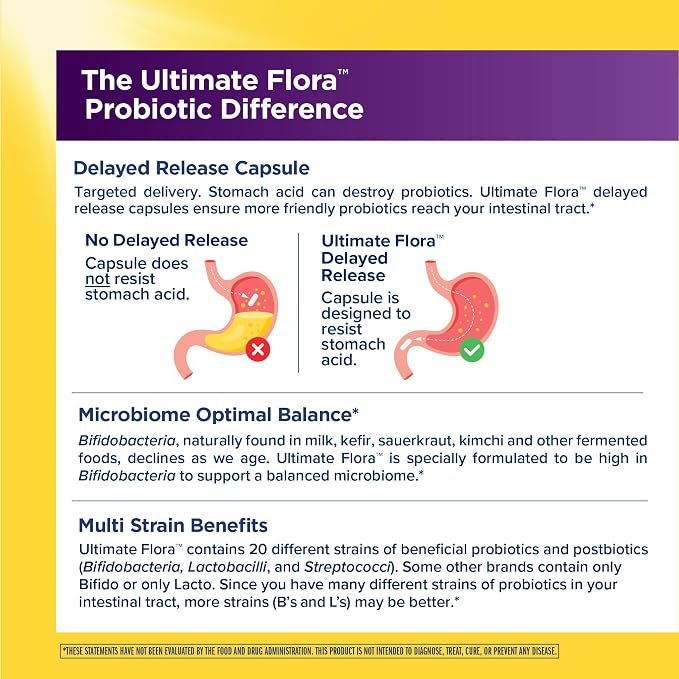 The Ultimate Flora™ Probiotic Difference

Delayed Release Capsule

Targeted delivery. Stomach acid can destroy probiotics. Ultimate Flora™ delayed release capsules ensure more friendly probiotics reach your intestinal tract.*

No Delayed Release

Capsule does not resist stomach acid.

Ultimate Flora™ Delayed Release

Capsule is designed to resist stomach acid.

Microbiome Optimal Balance*

Bifidobacteria, naturally found in milk, kefir, sauerkraut, kimchi and other fermented foods, declines as we age. Ultimate Flora™ is specially formulated to be high in Bifidobacteria to support a balanced microbiome.*

Multi Strain Benefits

Ultimate Flora™ contains 20 different strains of beneficial probiotics and postbiotics (Bifidobacteria, Lactobacilli, and Streptococci). Some other brands contain only Bifido or only Lacto. Since you have many different strains of probiotics in your intestinal tract, more strains (B's and L's) may be better.*

*THESE STATEMENTS HAVE NOT BEEN EVALUATED BY THE FOOD AND DRUG ADMINISTRATION. THIS PRODUCT IS NOT INTENDED TO DIAGNOSE, TREAT, CURE, OR PREVENT ANY DISEASE.